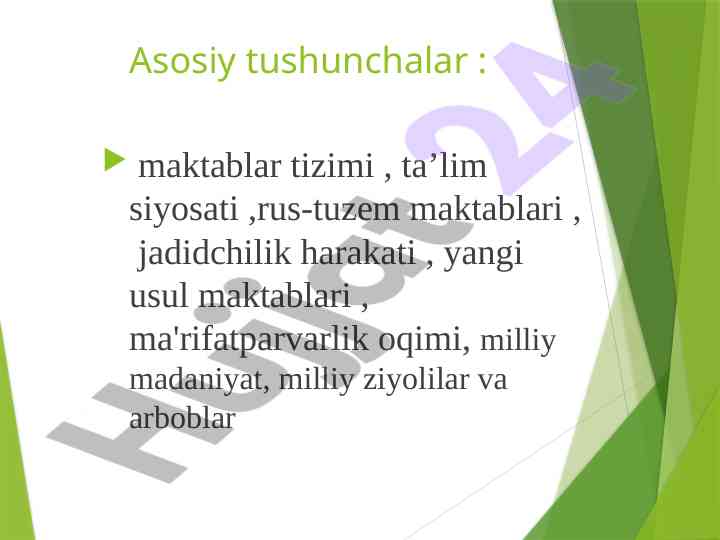 Asosiy tushunchalar :

maktablar tizimi , ta’lim siyosati ,rus-tuzem maktablari , jadidchilik harakati , yangi usul maktablari , ma'rifatparvarlik oqimi, milliy madaniyat, milliy ziyolilar va arboblar

Hujjat 24